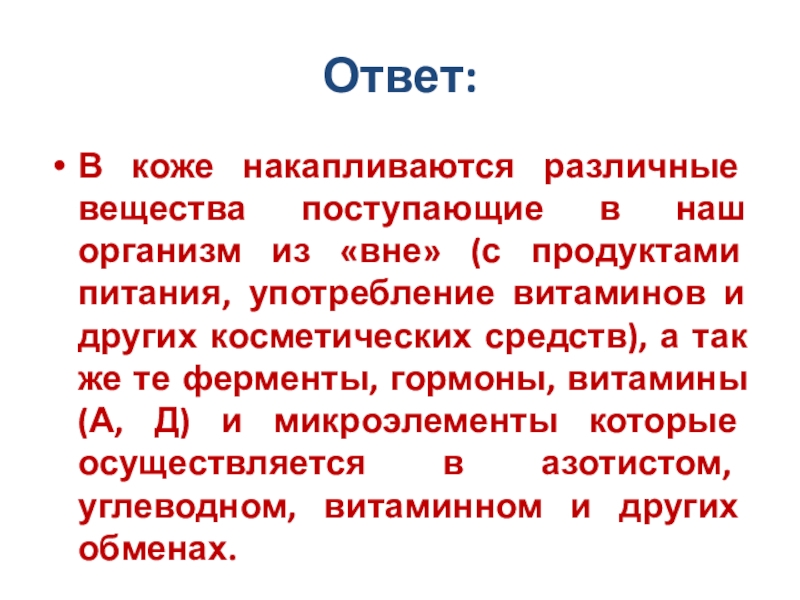 Ответ:

• В коже накапливаются различные вещества поступающие в наш организм из «вне» (с продуктами питания, употребление витаминов и других косметических средств), а так же те ферменты, гормоны, витамины (А, Д) и микроэлементы которые осуществляется в азотистом, углеводном, витаминном и других обменах.